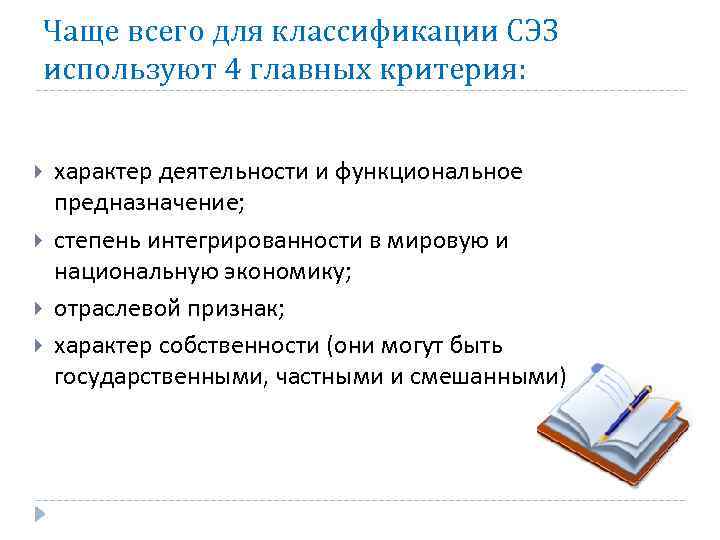 Чаще всего для классификации СЭЗ используют 4 главных критерия:

характер деятельности и функциональное предназначение;

степень интегрированности в мировую и национальную экономику;

отраслевой признак;

характер собственности (они могут быть государственными, частными и смешанными)